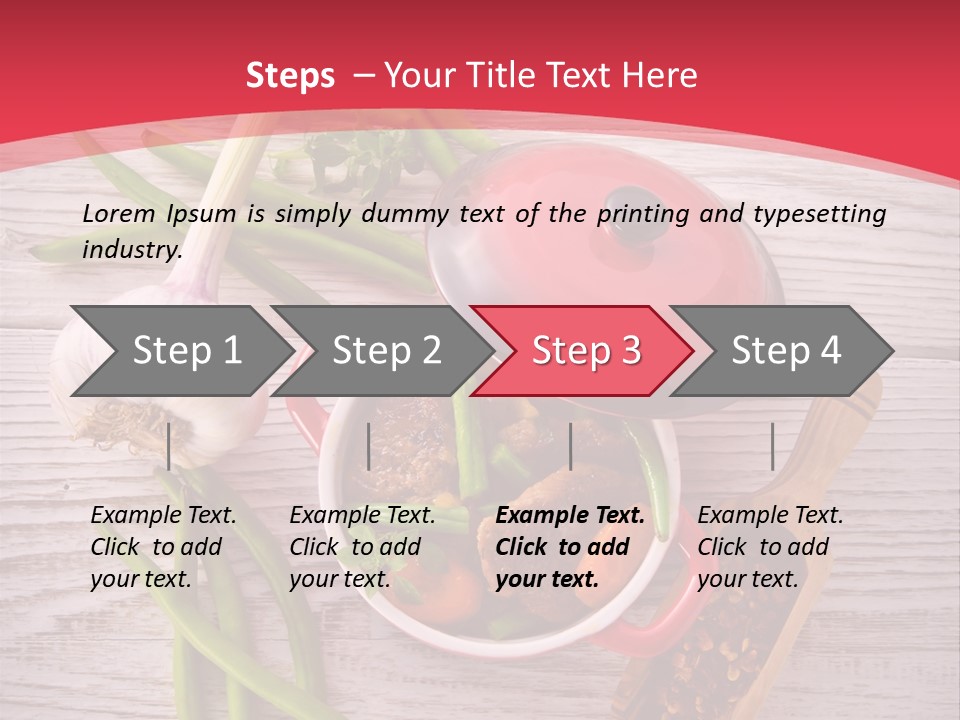 Steps – Your Title Text Here

Lorem Ipsum is simply dummy text of the printing and typesetting industry.

Step 1

Step 2

Step 3

Step 4

Example Text. Click to add your text.

Example Text. Click to add your text.

Example Text. Click to add your text.

Example Text. Click to add your text.